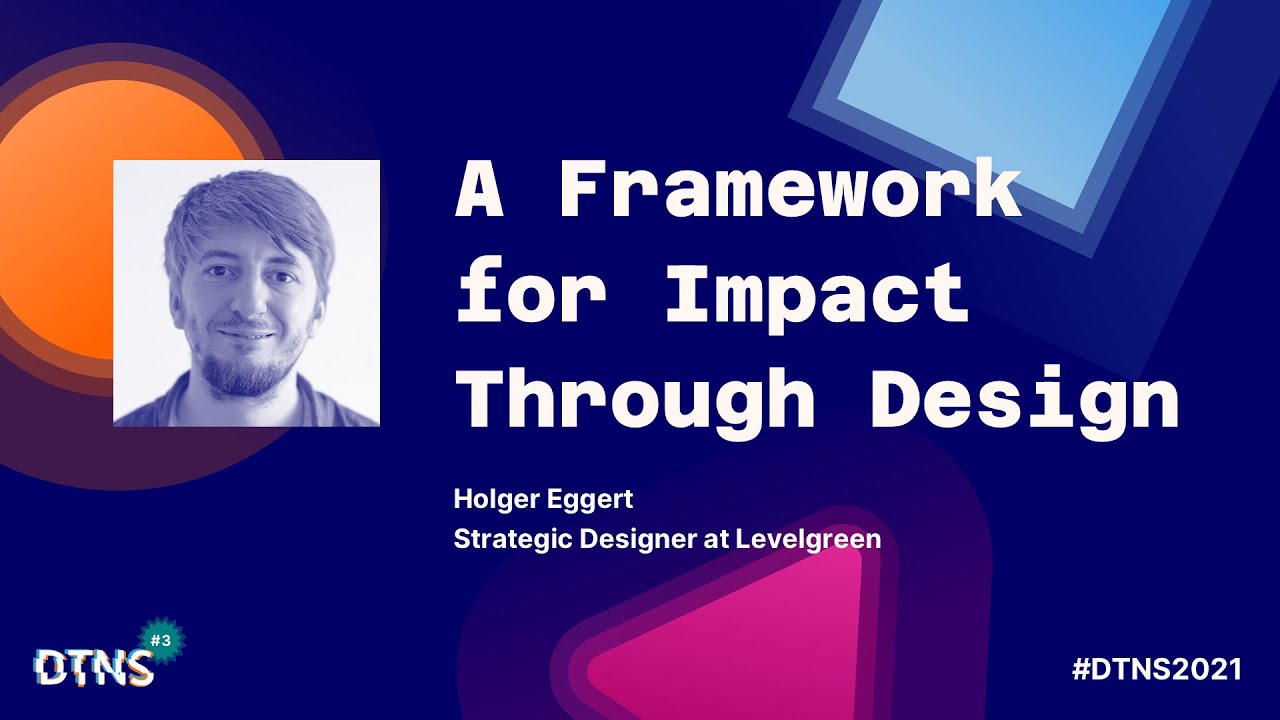 A Framework for Impact Through Design

Holger Eggert
Strategic Designer at Levelgreen

DTNS #3

#DTNS2021